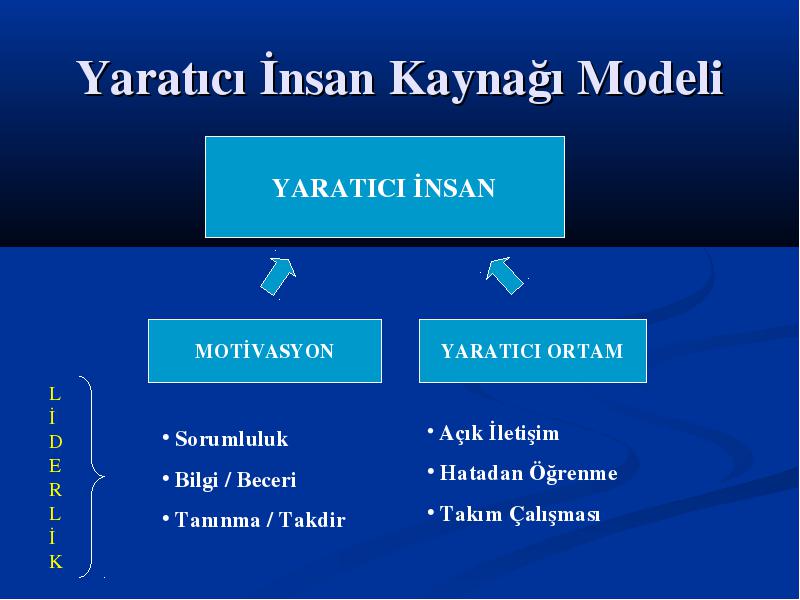 Yaratıcı İnsan Kaynağı Modeli

YARATICI İNSAN

MOTİVASYON

YARATICI ORTAM

L
İ
D
E
R
L
İ
K

• Sorumluluk
• Bilgi / Beceri
• Tanınma / Takdir

• Açık İletişim
• Hatadan Öğrenme
• Takım Çalışması